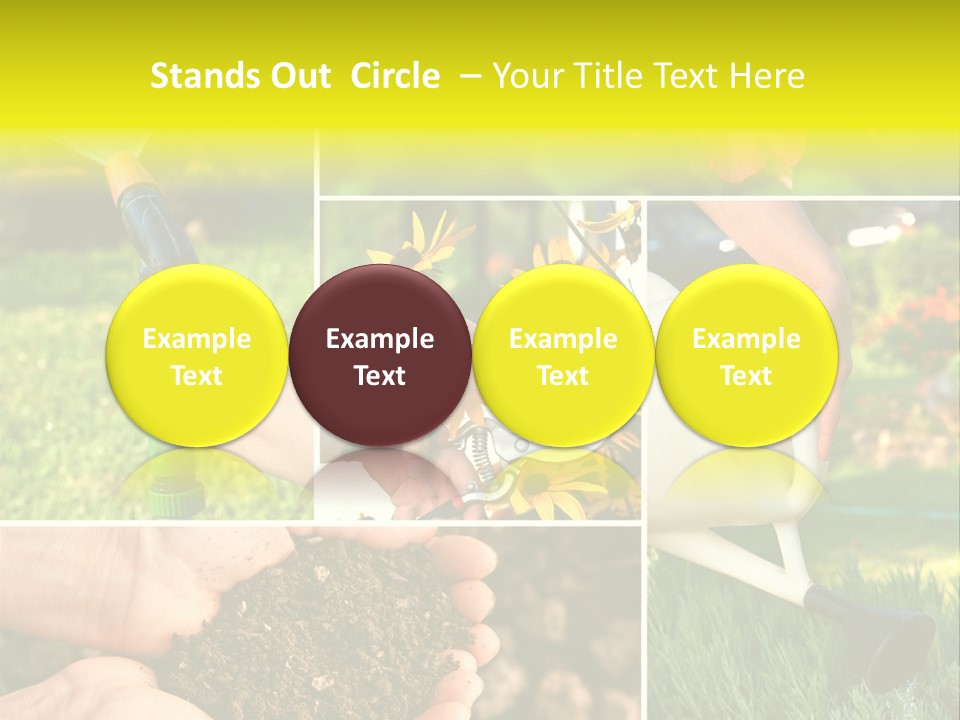 Stands Out Circle – Your Title Text Here

Example Text

Example Text

Example Text

Example Text